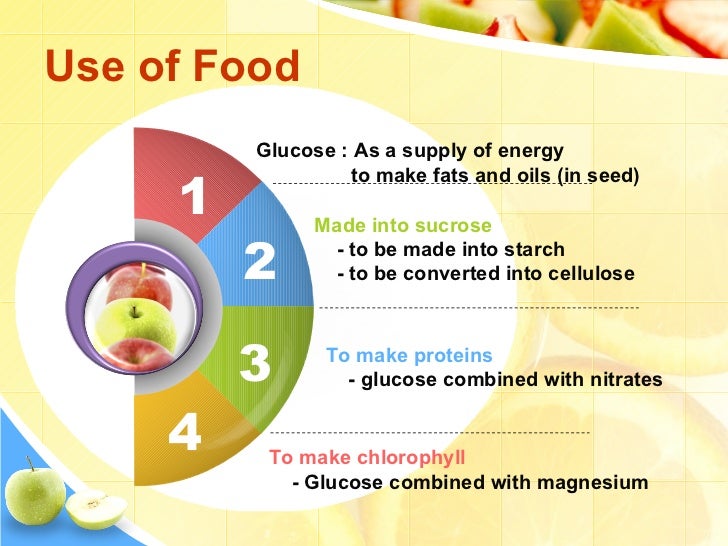 Use of Food

1

Glucose : As a supply of energy
to make fats and oils (in seed)

2

Made into sucrose
- to be made into starch
- to be converted into cellulose

3

To make proteins
- glucose combined with nitrates

4

To make chlorophyll
- Glucose combined with magnesium